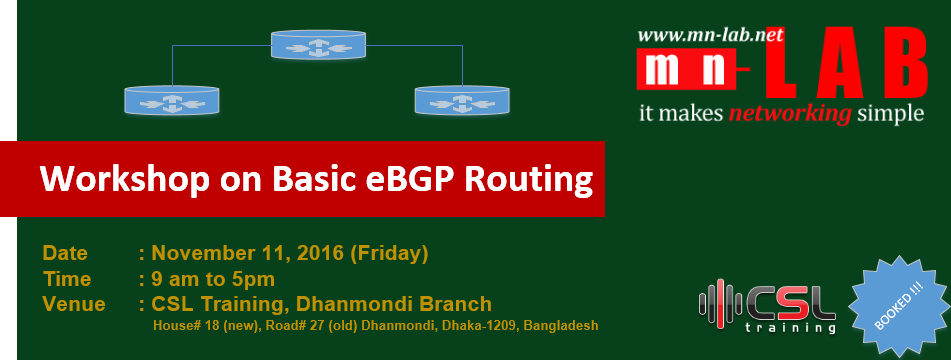 www.mn-lab.net
mn-LAB
it makes networking simple

Workshop on Basic eBGP Routing

Date : November 11, 2016 (Friday)
Time : 9 am to 5pm
Venue : CSL Training, Dhanmondi Branch
House# 18 (new), Road# 27 (old) Dhanmondi, Dhaka-1209, Bangladesh

CSL training

BOOKED !!!